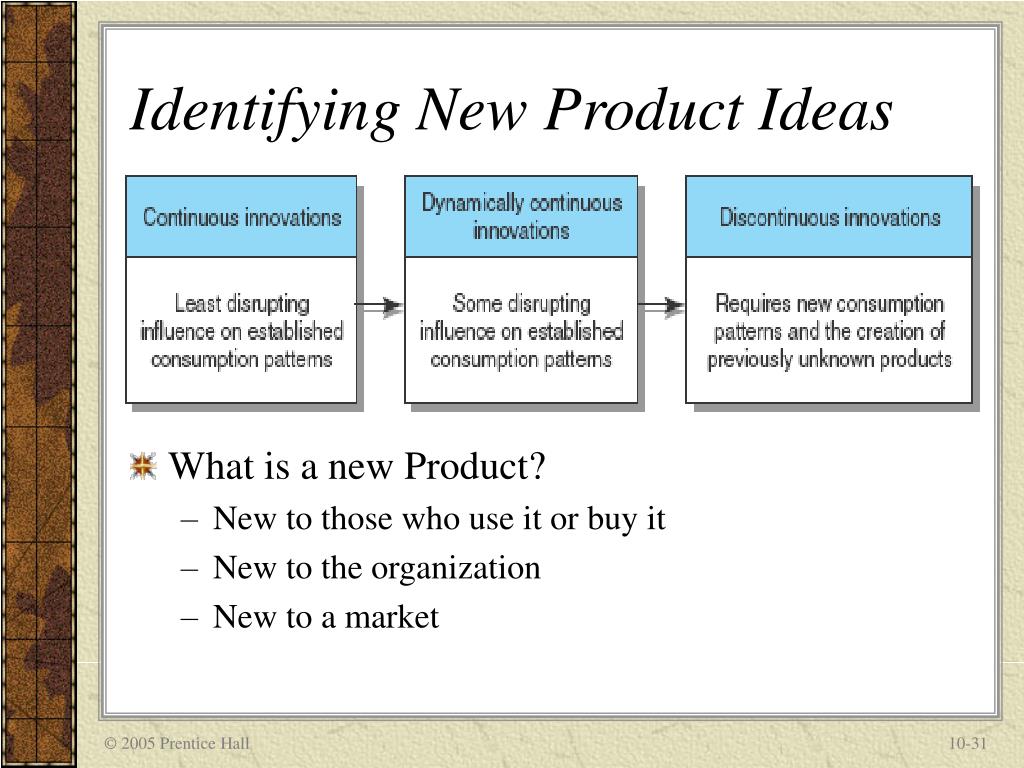 Identifying New Product Ideas

Continuous innovations

Least disrupting influence on established consumption patterns

Dynamically continuous innovations

Some disrupting influence on established consumption patterns

Discontinuous innovations

Requires new consumption patterns and the creation of previously unknown products

What is a new Product?

– New to those who use it or buy it

– New to the organization

– New to a market

© 2005 Prentice Hall

10-31